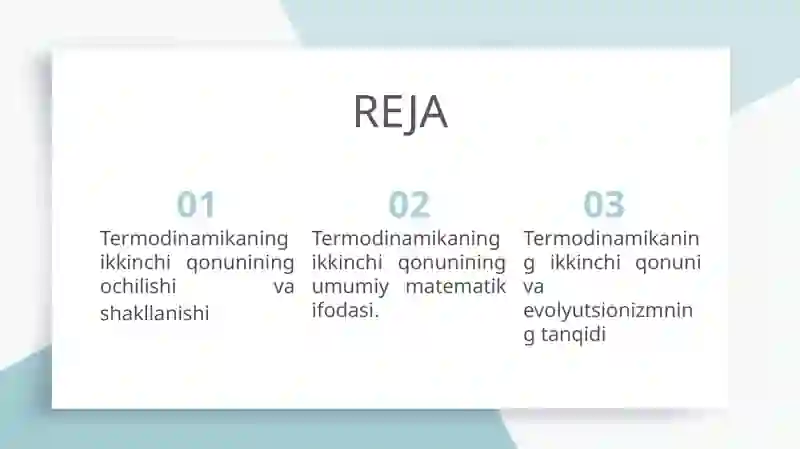 REJA

01

Termodinamikaning ikkinchi qonunining ochilishi va shakllanishi

02

Termodinamikaning ikkinchi qonunining umumiy matematik ifodasi.

03

Termodinamikaning ikkinchi qonuni va evolyutsionizmning tanqidi